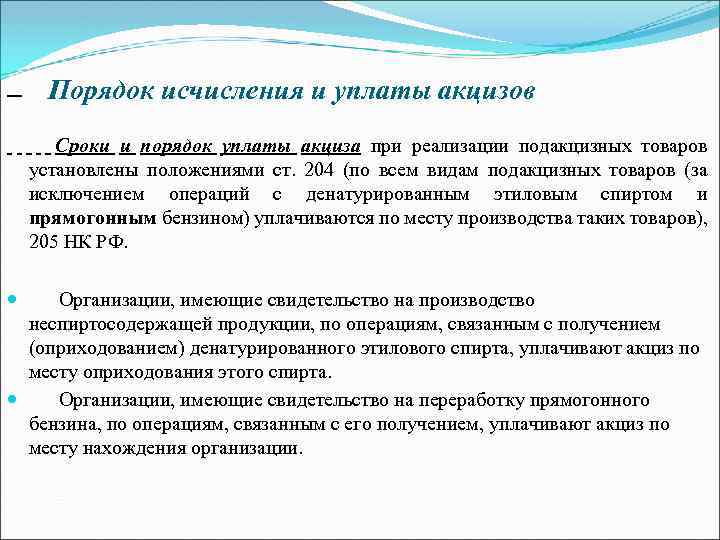 Порядок исчисления и уплаты акцизов

Сроки и порядок уплаты акциза при реализации подакцизных товаров установлены положениями ст. 204 (по всем видам подакцизных товаров (за исключением операций с денатурированным этиловым спиртом и прямогонным бензином) уплачиваются по месту производства таких товаров), 205 НК РФ.

Организации, имеющие свидетельство на производство неспиртосодержащей продукции, по операциям, связанным с получением (оприходованием) денатурированного этилового спирта, уплачивают акциз по месту оприходования этого спирта.

Организации, имеющие свидетельство на переработку прямогонного бензина, по операциям, связанным с его получением, уплачивают акциз по месту нахождения организации.